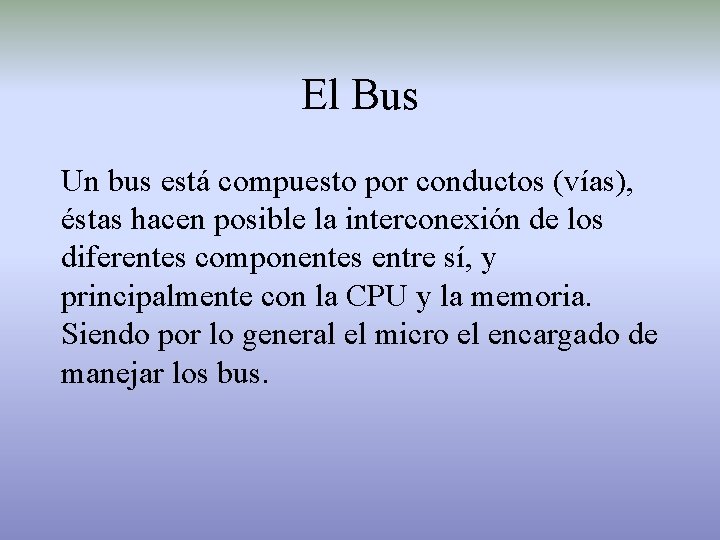 El Bus

Un bus está compuesto por conductos (vías), éstas hacen posible la interconexión de los diferentes componentes entre sí, y principalmente con la CPU y la memoria. Siendo por lo general el micro el encargado de manejar los bus.